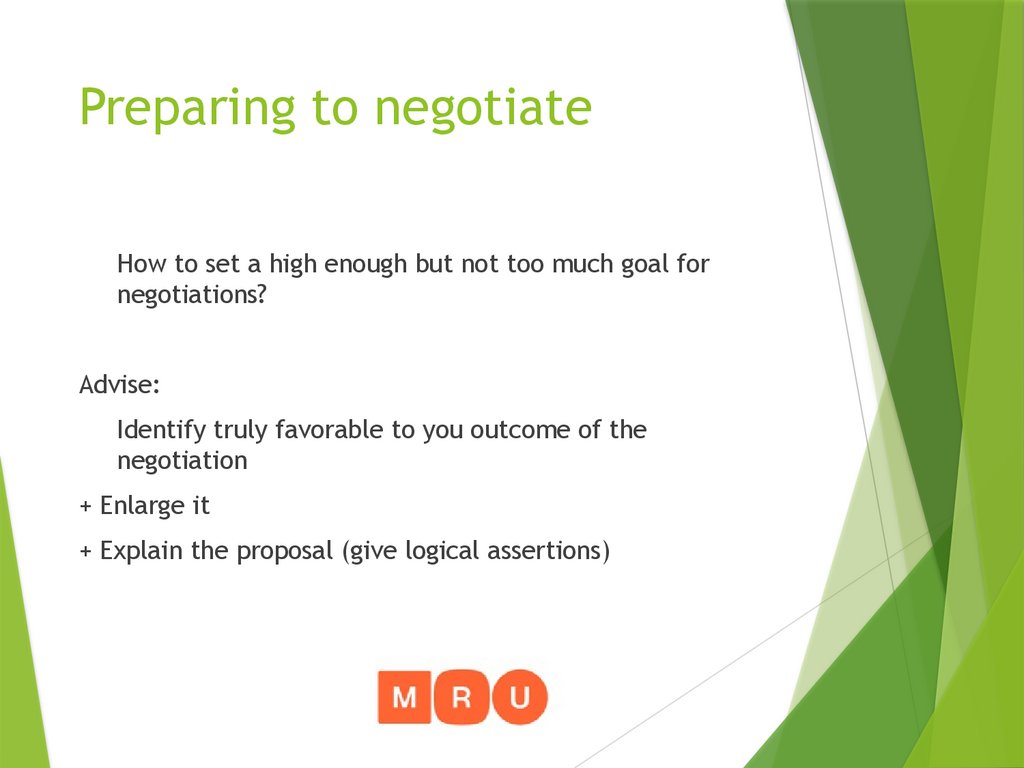 Preparing to negotiate

How to set a high enough but not too much goal for negotiations?

Advise:

Identify truly favorable to you outcome of the negotiation

+ Enlarge it

+ Explain the proposal (give logical assertions)

M R U